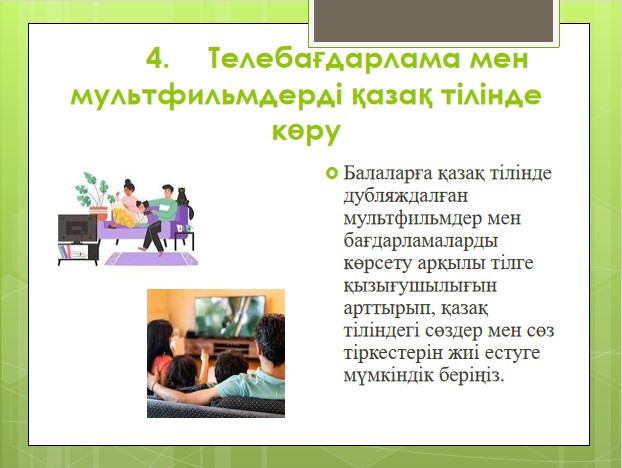 4. Телебағдарлама мен мультфильмдерді қазақ тілінде көру

Балаларға қазақ тілінде дубляждалған мультфильмдер мен бағдарламаларды көрсету арқылы тілге қызығушылығын арттырып, қазақ тіліндегі сөздер мен сөз тіркестерін жиі естуге мүмкіндік беріңіз.